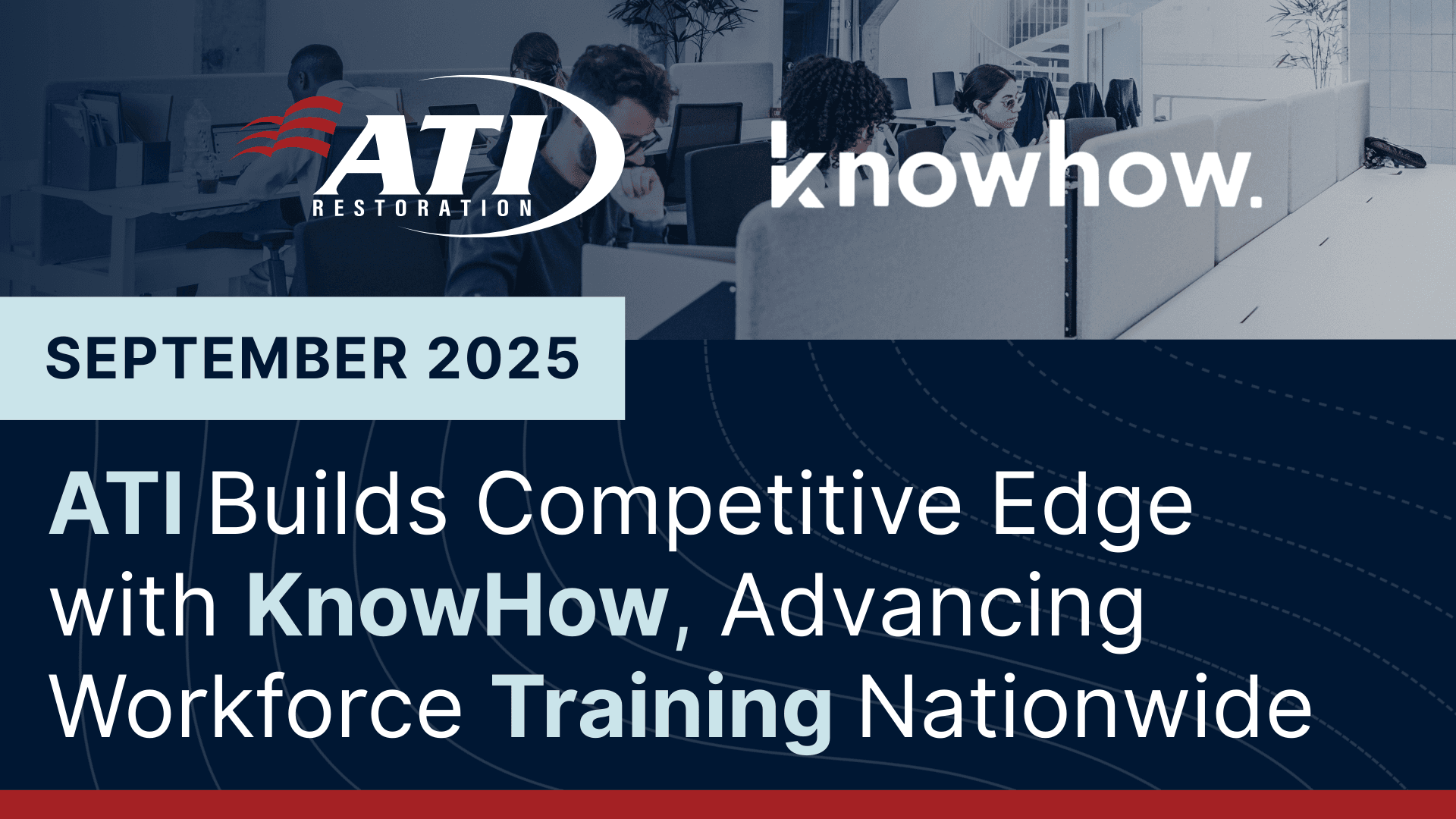 ATI
RESTORATION

knowhow.

SEPTEMBER 2025

ATI Builds Competitive Edge with KnowHow, Advancing Workforce Training Nationwide